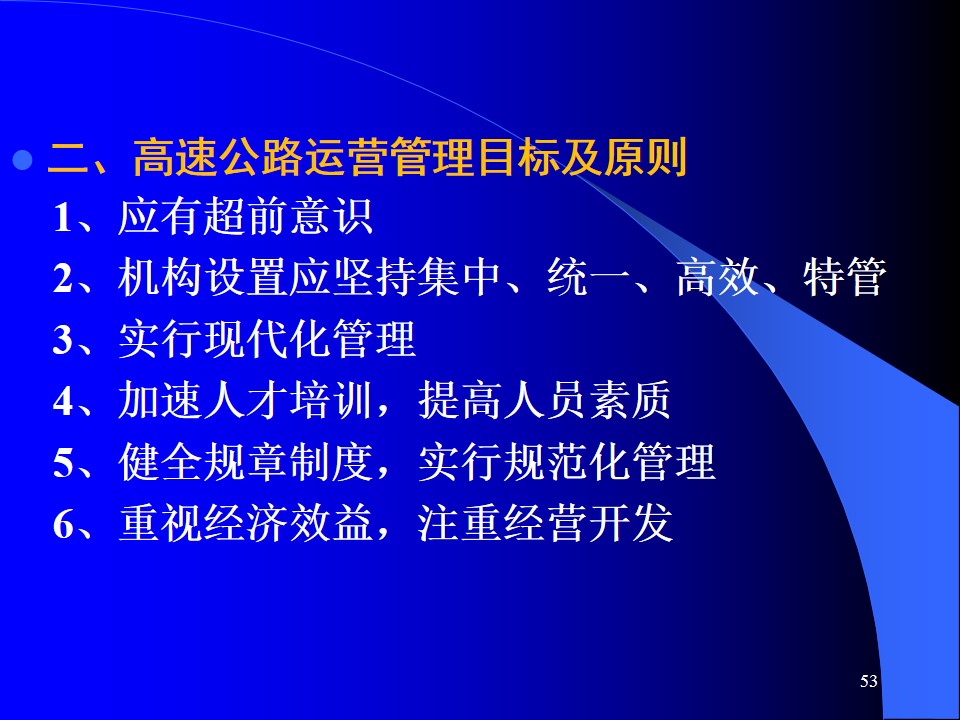 二、高速公路运营管理目标及原则

1、应有超前意识

2、机构设置应坚持集中、统一、高效、特管

3、实行现代化管理

4、加速人才培训，提高人员素质

5、健全规章制度，实行规范化管理

6、重视经济效益，注重经营开发

53